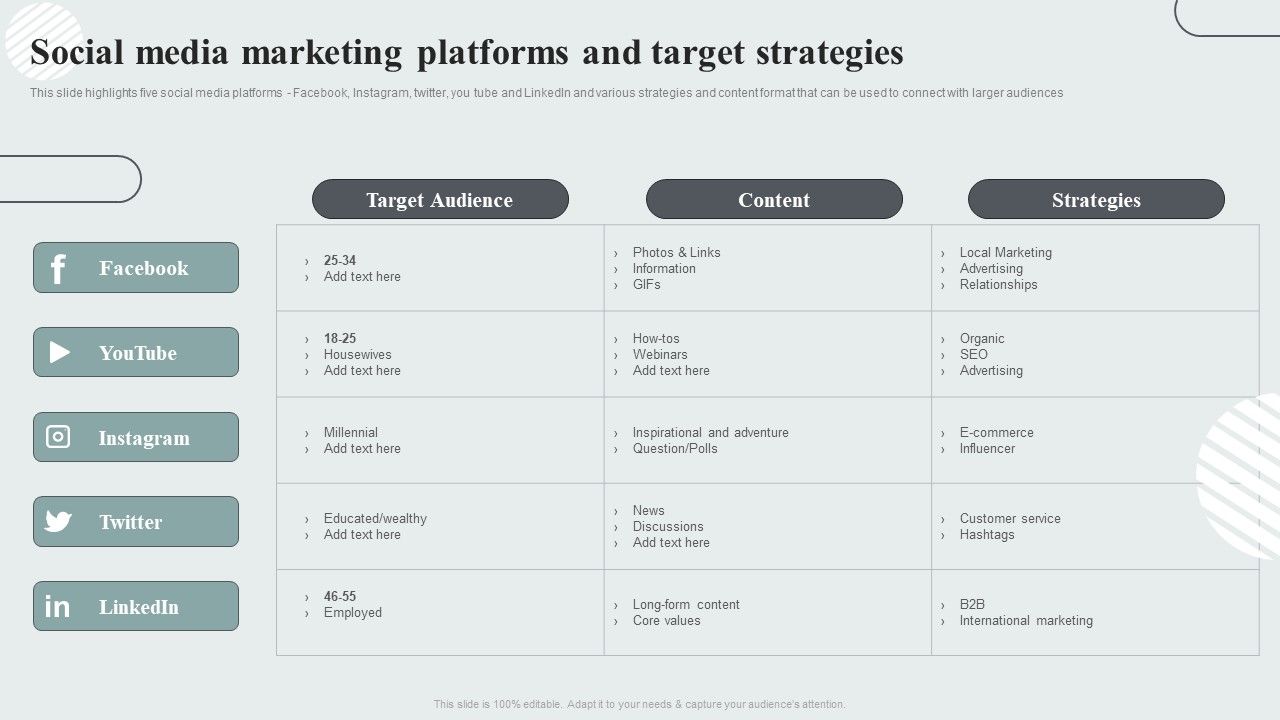 Social media marketing platforms and target strategies

This slide highlights five social media platforms - Facebook, Instagram, twitter, you tube and LinkedIn and various strategies and content format that can be used to connect with larger audiences

| | Target Audience | Content | Strategies |
|---|---|---|---|
| Facebook | › 25-34 › Add text here | › Photos & Links › Information › GIFs | › Local Marketing › Advertising › Relationships |
| YouTube | › 18-25 › Housewives › Add text here | › How-tos › Webinars › Add text here | › Organic › SEO › Advertising |
| Instagram | › Millennial › Add text here | › Inspirational and adventure › Question/Polls | › E-commerce › Influencer |
| Twitter | › Educated/wealthy › Add text here | › News › Discussions › Add text here | › Customer service › Hashtags |
| LinkedIn | › 46-55 › Employed | › Long-form content › Core values | › B2B › International marketing |

This slide is 100% editable. Adapt it to your needs & capture your audience's attention.